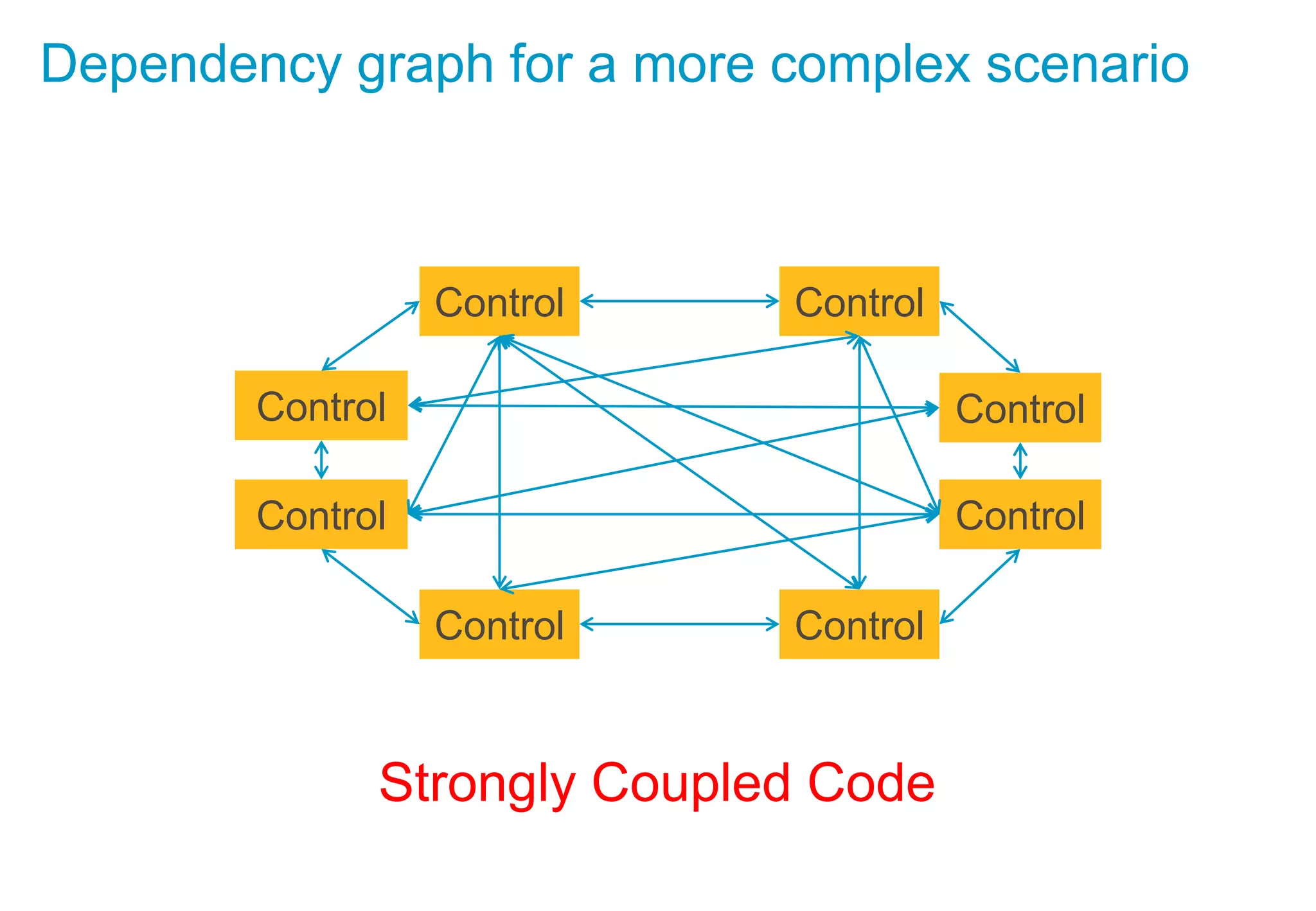 Dependency graph for a more complex scenario

Control

Control

Control

Control

Control

Control

Control

Control

Strongly Coupled Code